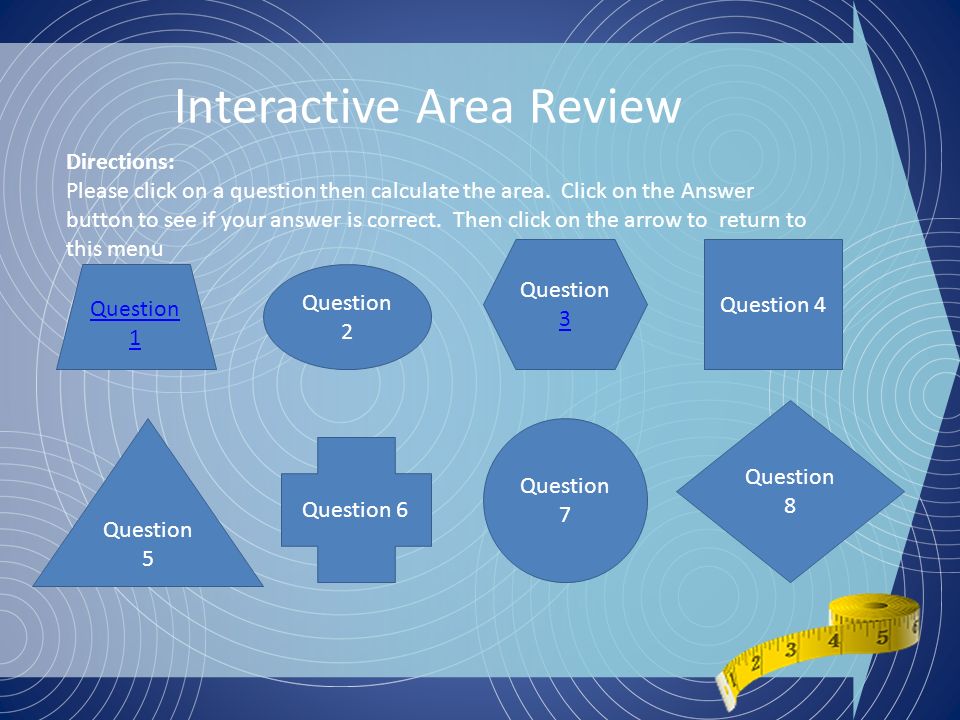 Interactive Area Review

Directions:
Please click on a question then calculate the area. Click on the Answer button to see if your answer is correct. Then click on the arrow to return to this menu

Question 1

Question 2

Question 3

Question 4

Question 5

Question 6

Question 7

Question 8

1 2 3 4 5 6